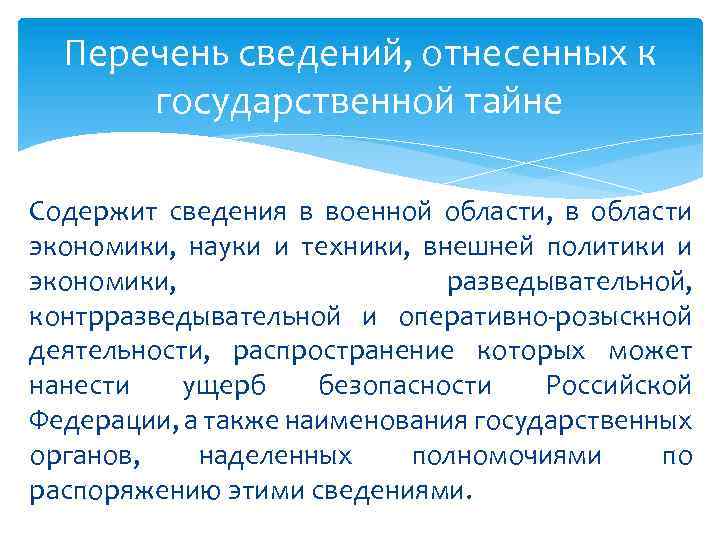 Перечень сведений, отнесенных к государственной тайне

Содержит сведения в военной области, в области экономики, науки и техники, внешней политики и экономики, разведывательной, контрразведывательной и оперативно-розыскной деятельности, распространение которых может нанести ущерб безопасности Российской Федерации, а также наименования государственных органов, наделенных полномочиями по распоряжению этими сведениями.